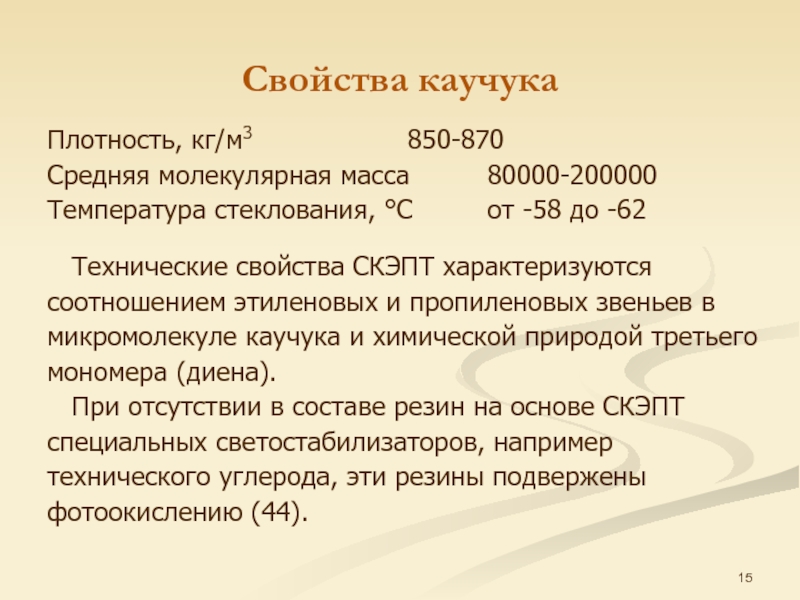 Свойства каучука

Плотность, кг/м$^3$ 850-870
Средняя молекулярная масса 80000-200000
Температура стеклования, °С от -58 до -62

Технические свойства СКЭПТ характеризуются соотношением этиленовых и пропиленовых звеньев в микромолекуле каучука и химической природой третьего мономера (диена).

При отсутствии в составе резин на основе СКЭПТ специальных светостабилизаторов, например технического углерода, эти резины подвержены фотоокислению (44).

15